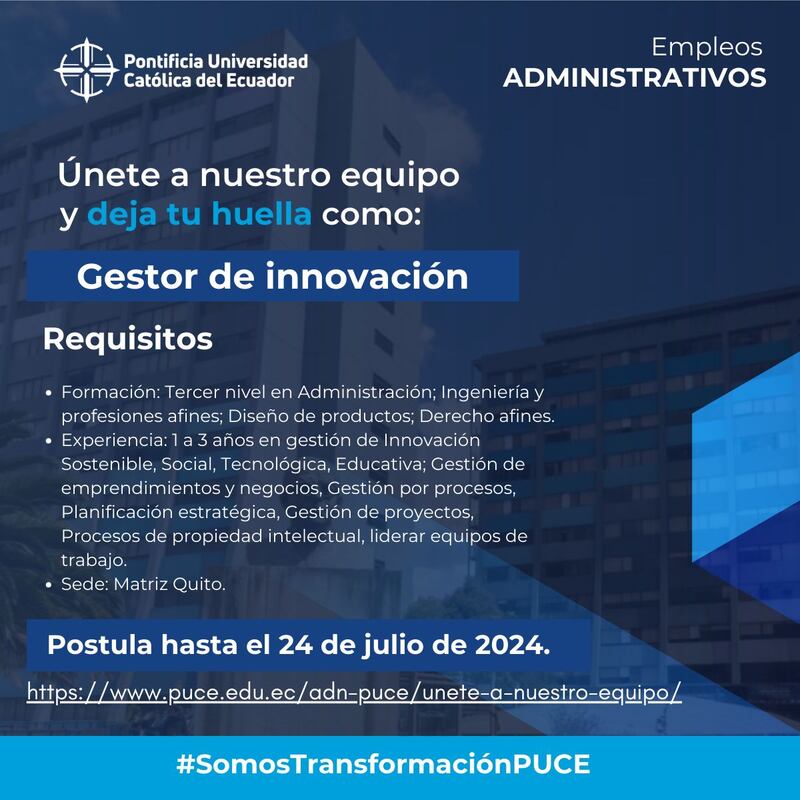 Pontificia Universidad Católica del Ecuador

Empleos
ADMINISTRATIVOS

Únete a nuestro equipo y deja tu huella como:

Gestor de innovación

Requisitos

• Formación: Tercer nivel en Administración; Ingeniería y profesiones afines; Diseño de productos; Derecho afines.
• Experiencia: 1 a 3 años en gestión de Innovación Sostenible, Social, Tecnológica, Educativa; Gestión de emprendimientos y negocios, Gestión por procesos, Planificación estratégica, Gestión de proyectos, Procesos de propiedad intelectual, liderar equipos de trabajo.
• Sede: Matriz Quito.

Postula hasta el 24 de julio de 2024.

https://www.puce.edu.ec/adn-puce/unete-a-nuestro-equipo/

#SomosTransformaciónPUCE